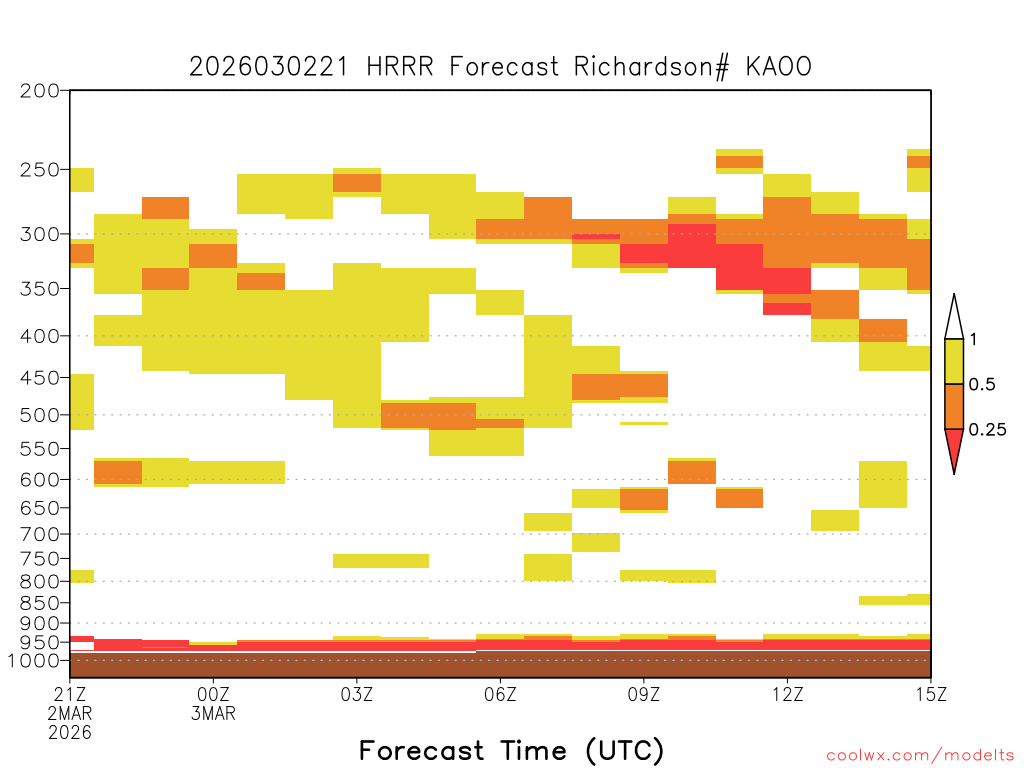 2026030221 HRRR Forecast Richardson# KAOO

200
250
300
350
400
450
500
550
600
650
700
750
800
850
900
950
1000

1
0.5
0.25

21Z 2MAR 2026
00Z 3MAR
03Z
06Z
09Z
12Z
15Z

Forecast Time (UTC)

coolwx.com/modelts